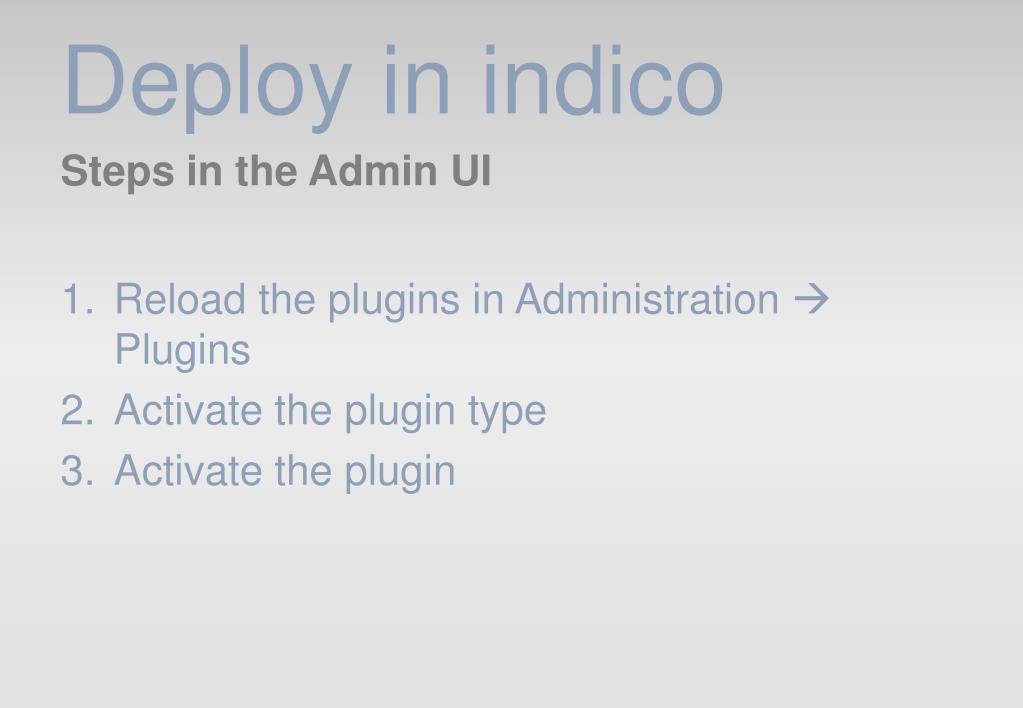 Deploy in indico

Steps in the Admin UI

1. Reload the plugins in Administration → Plugins
2. Activate the plugin type
3. Activate the plugin